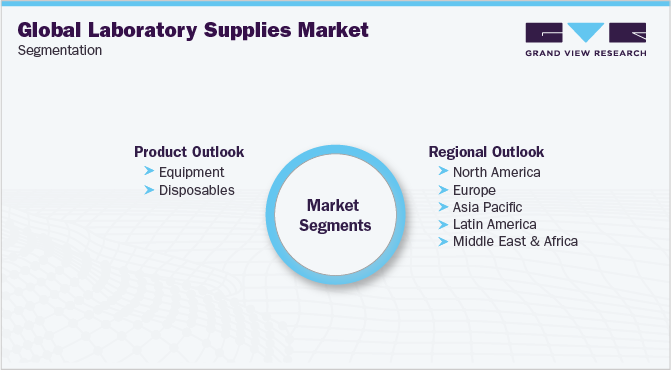 Global Laboratory Supplies Market
Segmentation

GRAND VIEW RESEARCH

Product Outlook
Equipment
Disposables

Market Segments

Regional Outlook
North America
Europe
Asia Pacific
Latin America
Middle East & Africa